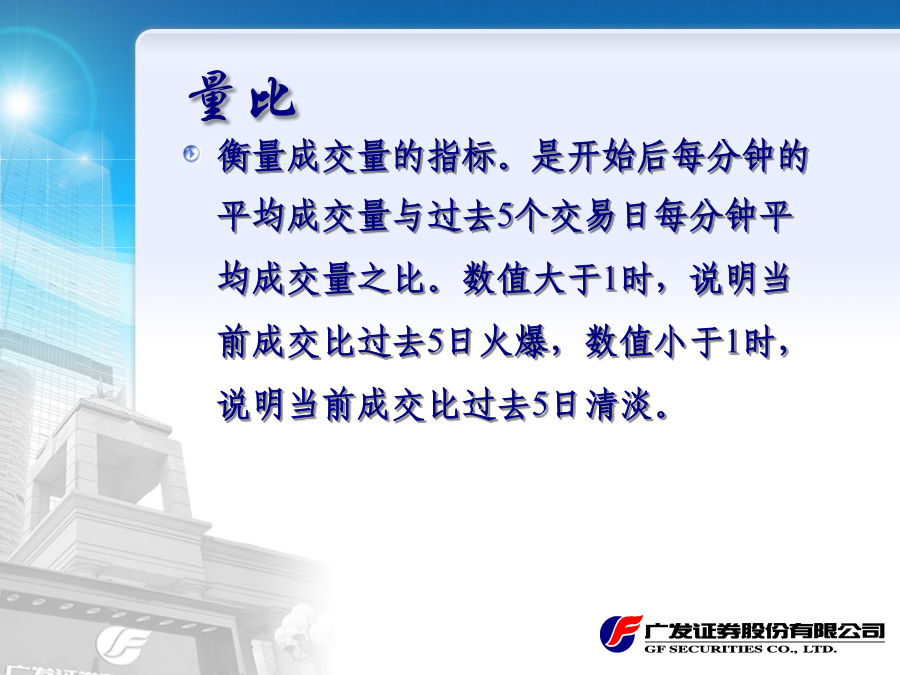 量比

衡量成交量的指标。是开始后每分钟的平均成交量与过去5个交易日每分钟平均成交量之比。数值大于1时，说明当前成交比过去5日火爆，数值小于1时，说明当前成交比过去5日清淡。

广发证券股份有限公司
GF SECURITIES CO., LTD.